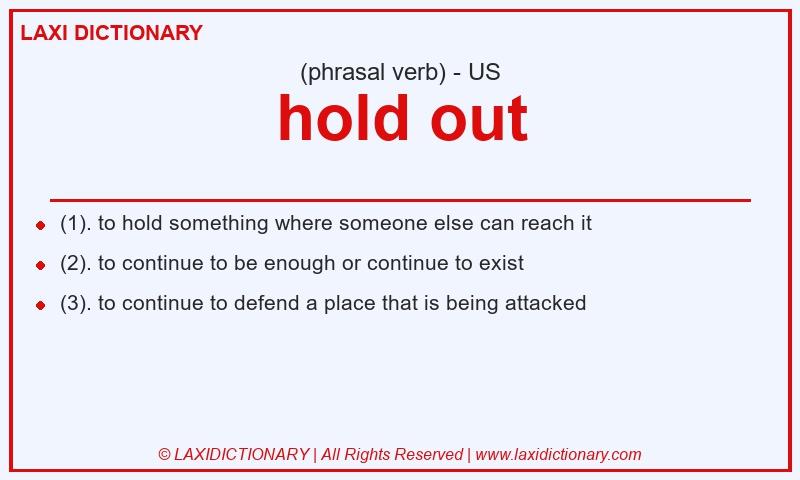 LAXI DICTIONARY

(phrasal verb) - US

hold out

- (1). to hold something where someone else can reach it
- (2). to continue to be enough or continue to exist
- (3). to continue to defend a place that is being attacked

© LAXIDICTIONARY | All Rights Reserved | www.laxidictionary.com